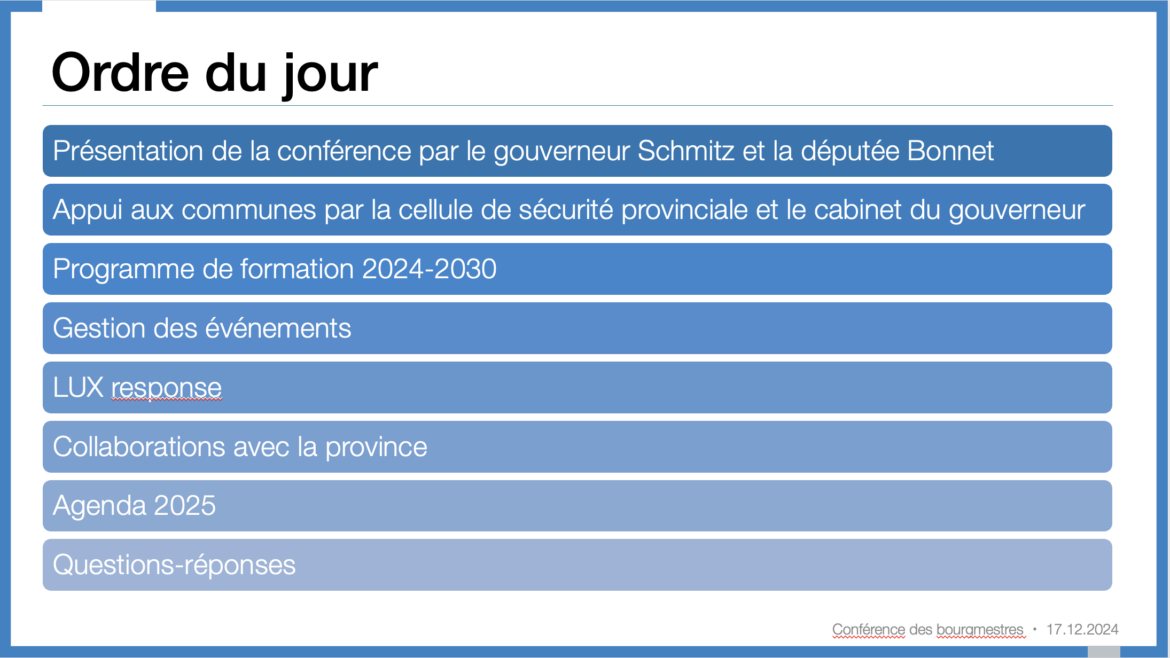 Ordre du jour

Présentation de la conférence par le gouverneur Schmitz et la députée Bonnet

Appui aux communes par la cellule de sécurité provinciale et le cabinet du gouverneur

Programme de formation 2024-2030

Gestion des événements

LUX response

Collaborations avec la province

Agenda 2025

Questions-réponses

Conférence des bourgmestres • 17.12.2024